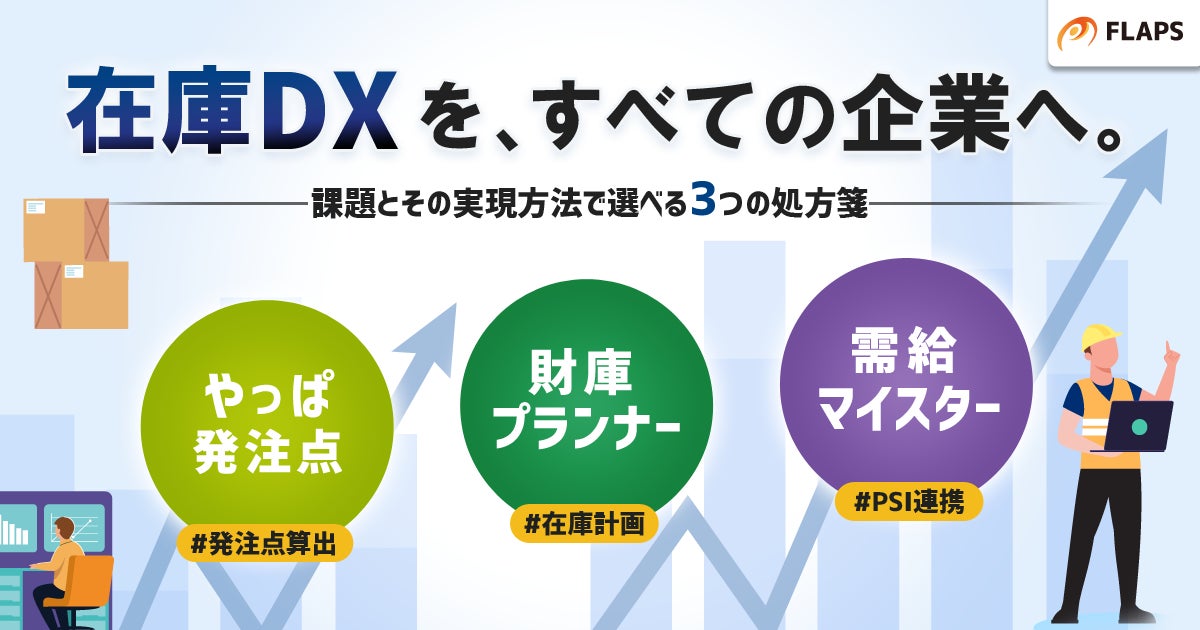 FLAPS

在庫DXを、すべての企業へ。

課題とその実現方法で選べる3つの処方箋

やっぱ発注点

#発注点算出

財庫プランナー

#在庫計画

需給マイスター

#PSI連携